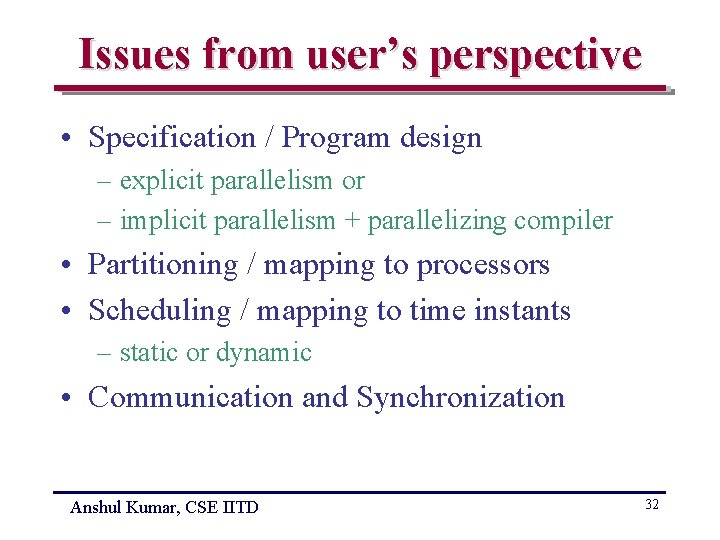 Issues from user's perspective

• Specification / Program design
– explicit parallelism or
– implicit parallelism + parallelizing compiler
• Partitioning / mapping to processors
• Scheduling / mapping to time instants
– static or dynamic
• Communication and Synchronization

Anshul Kumar, CSE IITD

32